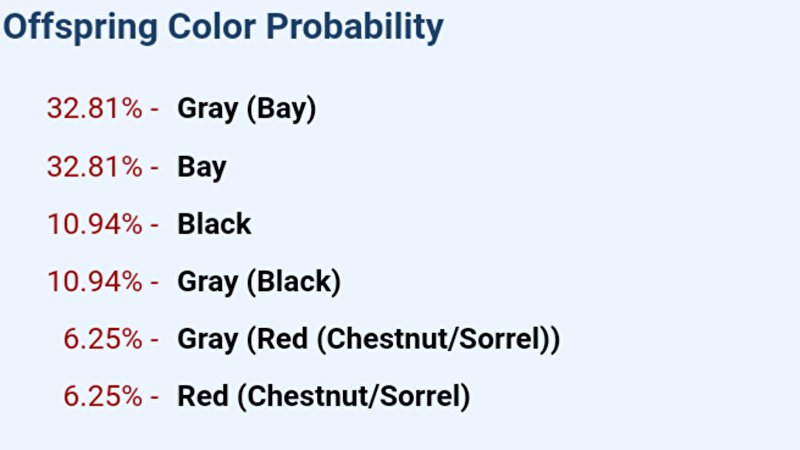 Offspring Color Probability

32.81% - Gray (Bay)

32.81% - Bay

10.94% - Black

10.94% - Gray (Black)

6.25% - Gray (Red (Chestnut/Sorrel))

6.25% - Red (Chestnut/Sorrel)